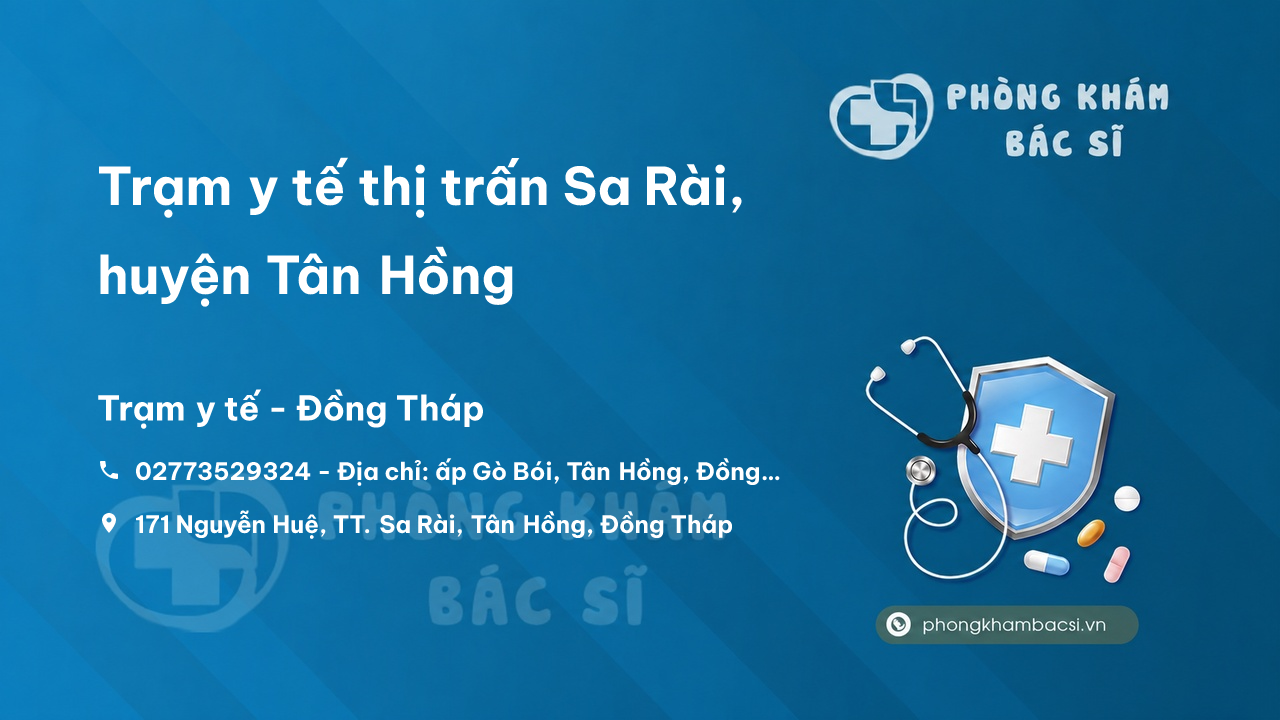 PHÒNG KHÁM BÁC SĨ

Trạm y tế thị trấn Sa Rài, huyện Tân Hồng

Trạm y tế - Đồng Tháp

02773529324 - Địa chỉ: ấp Gò Bói, Tân Hồng, Đồng...

171 Nguyễn Huệ, TT. Sa Rài, Tân Hồng, Đồng Tháp

PHÒNG KHÁM BÁC SĨ

phongkhambacsi.vn